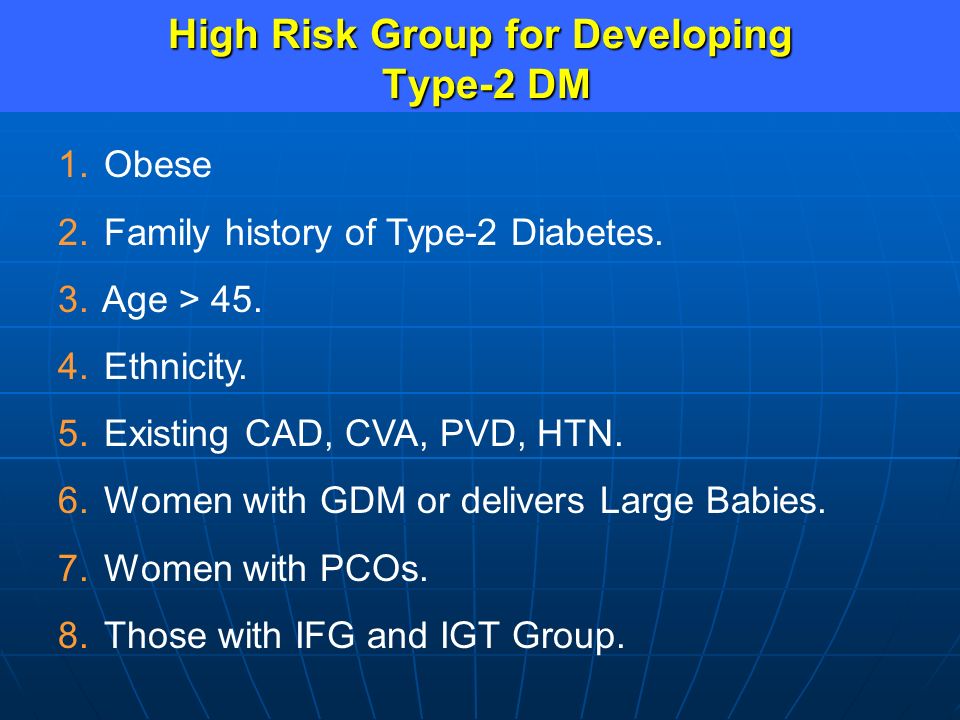 High Risk Group for Developing Type-2 DM

1. Obese
2. Family history of Type-2 Diabetes.
3. Age > 45.
4. Ethnicity.
5. Existing CAD, CVA, PVD, HTN.
6. Women with GDM or delivers Large Babies.
7. Women with PCOs.
8. Those with IFG and IGT Group.